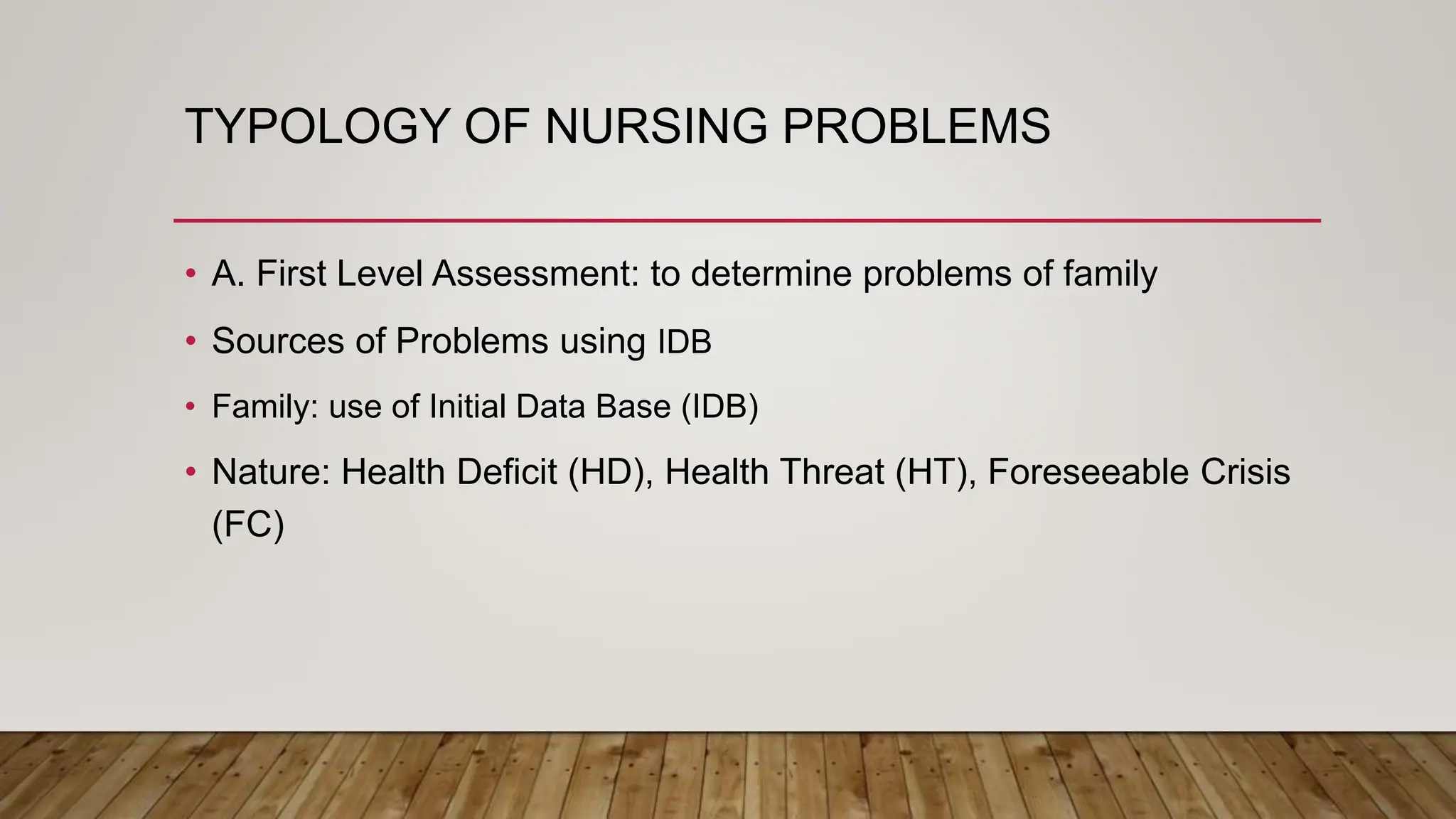 TYPOLOGY OF NURSING PROBLEMS

• A. First Level Assessment: to determine problems of family
• Sources of Problems using IDB
• Family: use of Initial Data Base (IDB)
• Nature: Health Deficit (HD), Health Threat (HT), Foreseeable Crisis (FC)